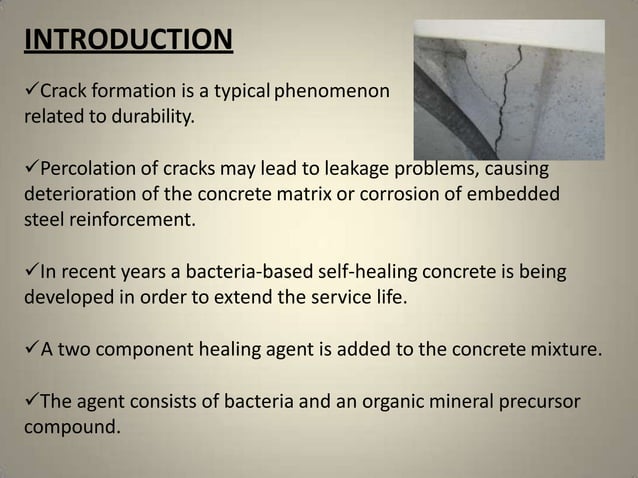 INTRODUCTION

✓Crack formation is a typical phenomenon related to durability.

✓Percolation of cracks may lead to leakage problems, causing deterioration of the concrete matrix or corrosion of embedded steel reinforcement.

✓In recent years a bacteria-based self-healing concrete is being developed in order to extend the service life.

✓A two component healing agent is added to the concrete mixture.

✓The agent consists of bacteria and an organic mineral precursor compound.